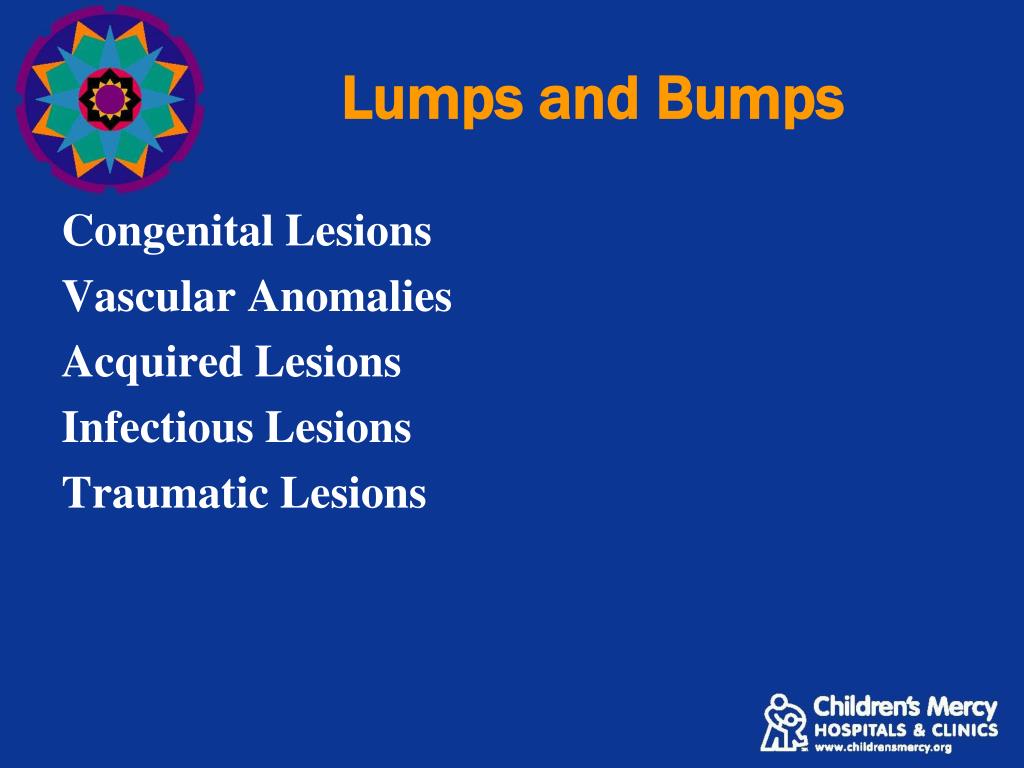 Lumps and Bumps

Congenital Lesions
Vascular Anomalies
Acquired Lesions
Infectious Lesions
Traumatic Lesions

Children's Mercy
HOSPITALS & CLINICS
www.childrensmercy.org